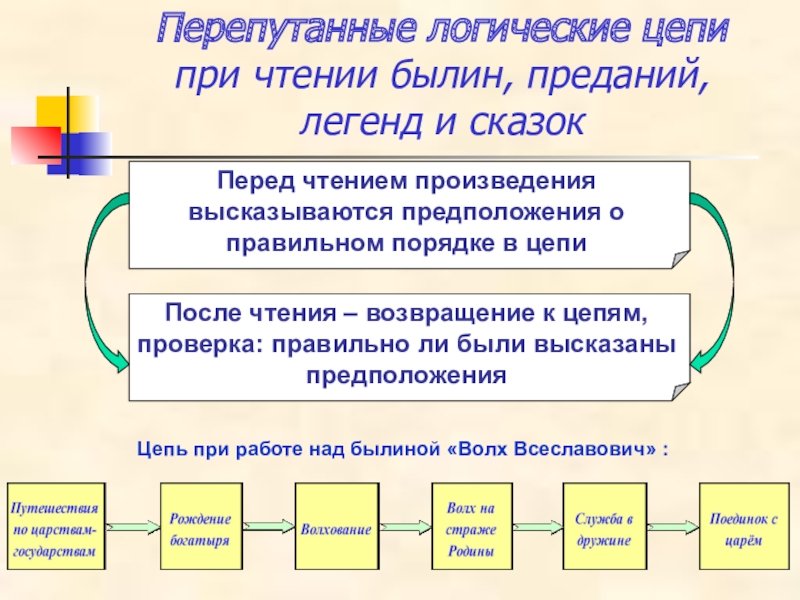 Перепутанные логические цепи при чтении былин, преданий, легенд и сказок

Перед чтением произведения высказываются предположения о правильном порядке в цепи

После чтения – возвращение к цепям, проверка: правильно ли были высказаны предположения

Цепь при работе над былиной «Волх Всеславович» :

Путешествия по царствам-государствам

Рождение богатыря

Волхование

Волх на страже Родины

Служба в дружине

Поединок с царём